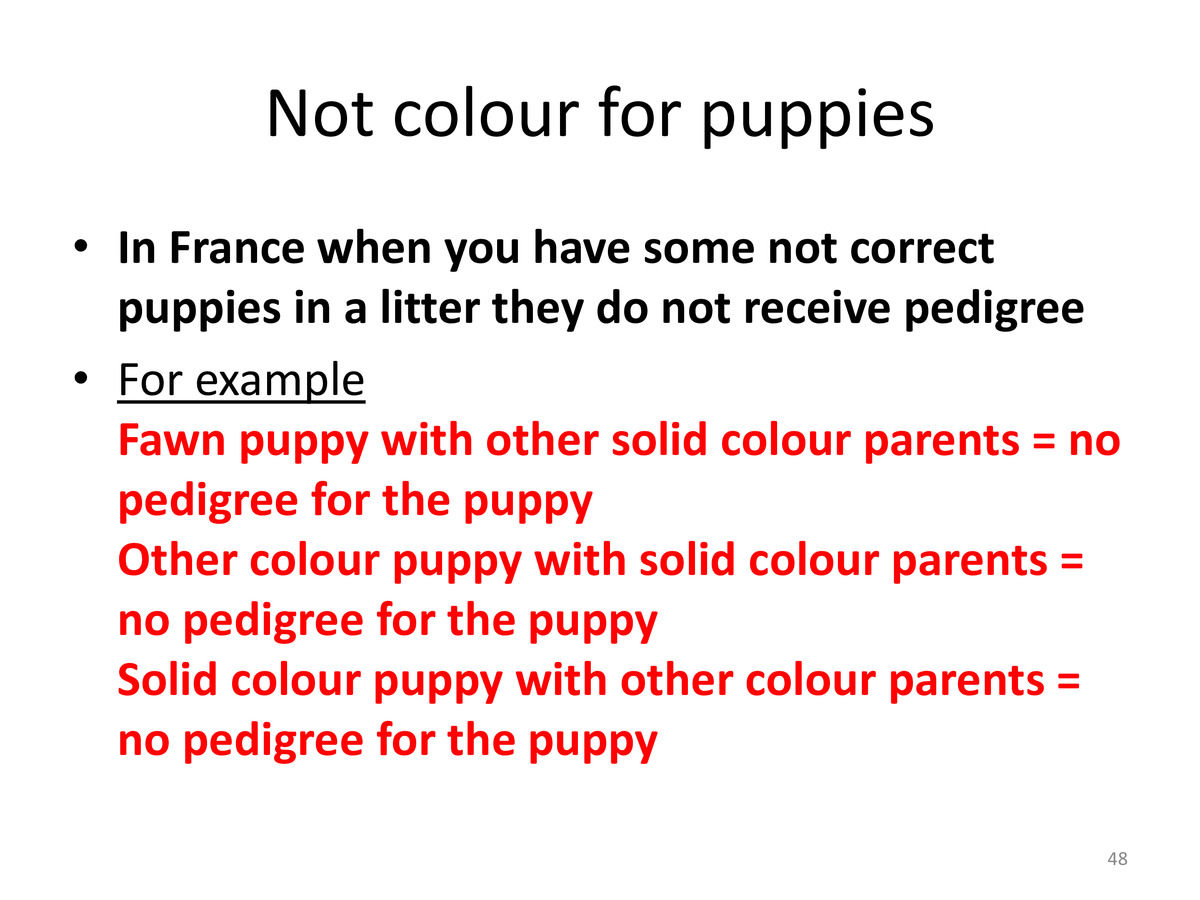 Not colour for puppies

• In France when you have some not correct puppies in a litter they do not receive pedigree

• For example
Fawn puppy with other solid colour parents = no pedigree for the puppy
Other colour puppy with solid colour parents = no pedigree for the puppy
Solid colour puppy with other colour parents = no pedigree for the puppy

48